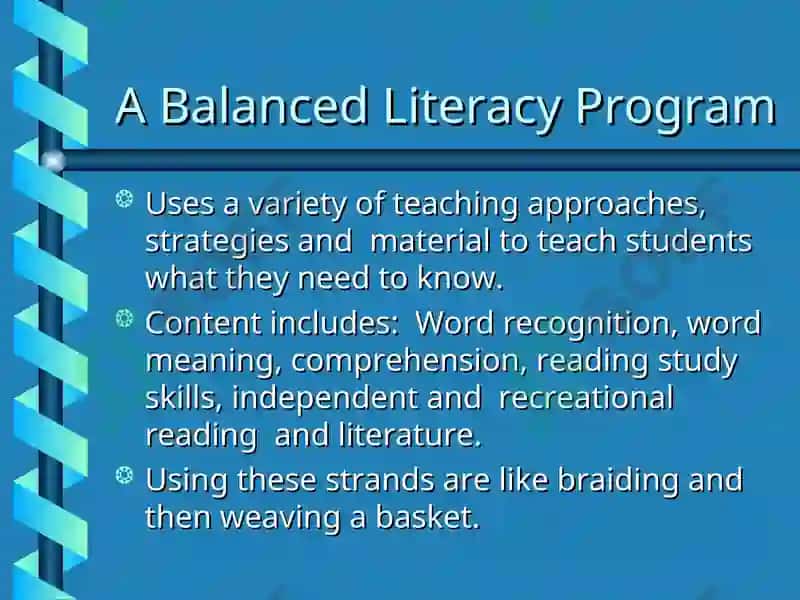 A Balanced Literacy Program

Uses a variety of teaching approaches, strategies and material to teach students what they need to know.

Content includes: Word recognition, word meaning, comprehension, reading study skills, independent and recreational reading and literature.

Using these strands are like braiding and then weaving a basket.